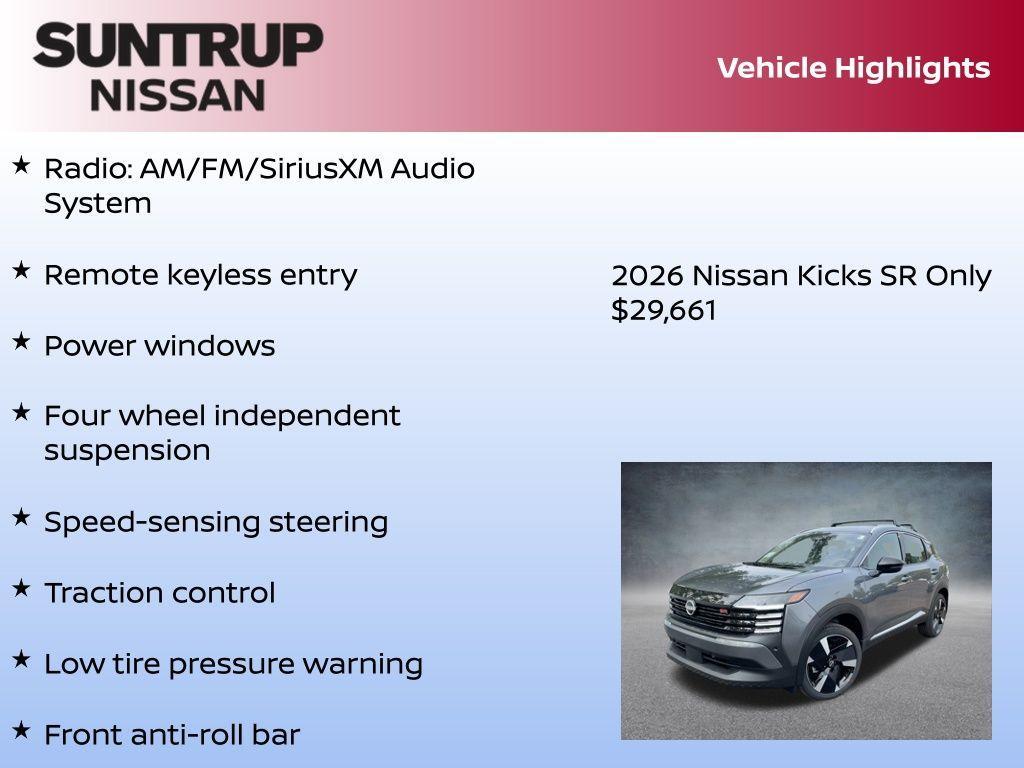 SUNTRUP NISSAN

Vehicle Highlights

★ Radio: AM/FM/SiriusXM Audio System

★ Remote keyless entry

★ Power windows

★ Four wheel independent suspension

★ Speed-sensing steering

★ Traction control

★ Low tire pressure warning

★ Front anti-roll bar

2026 Nissan Kicks SR Only $29,661